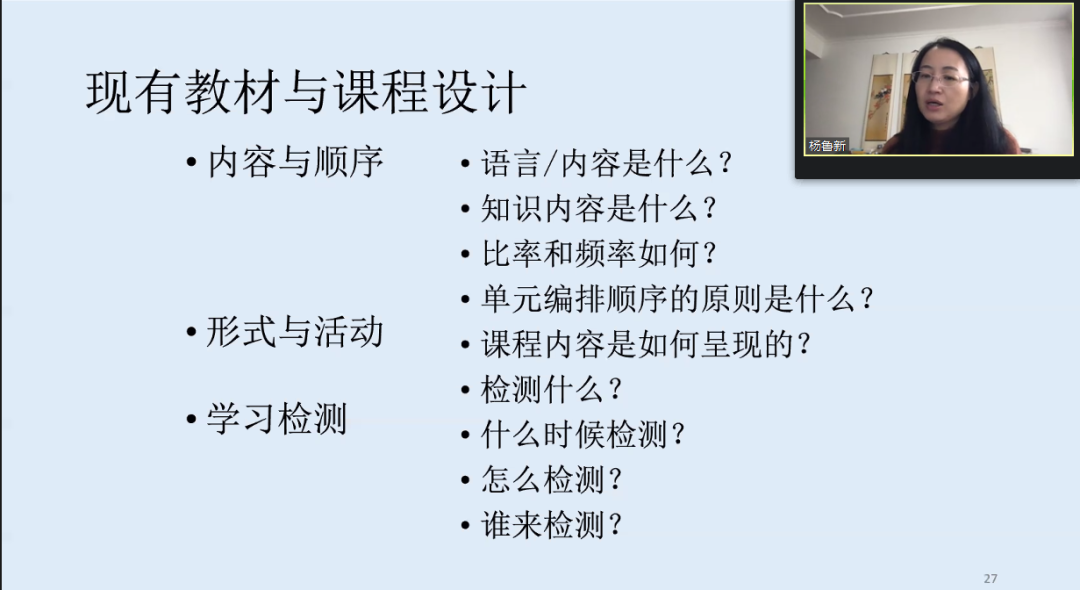 现有教材与课程设计

• 内容与顺序

• 形式与活动

• 学习检测

• 语言/内容是什么？
• 知识内容是什么？
• 比率和频率如何？
• 单元编排顺序的原则是什么？
• 课程内容是如何呈现的？
• 检测什么？
• 什么时候检测？
• 怎么检测？
• 谁来检测？

杨鲁新

27